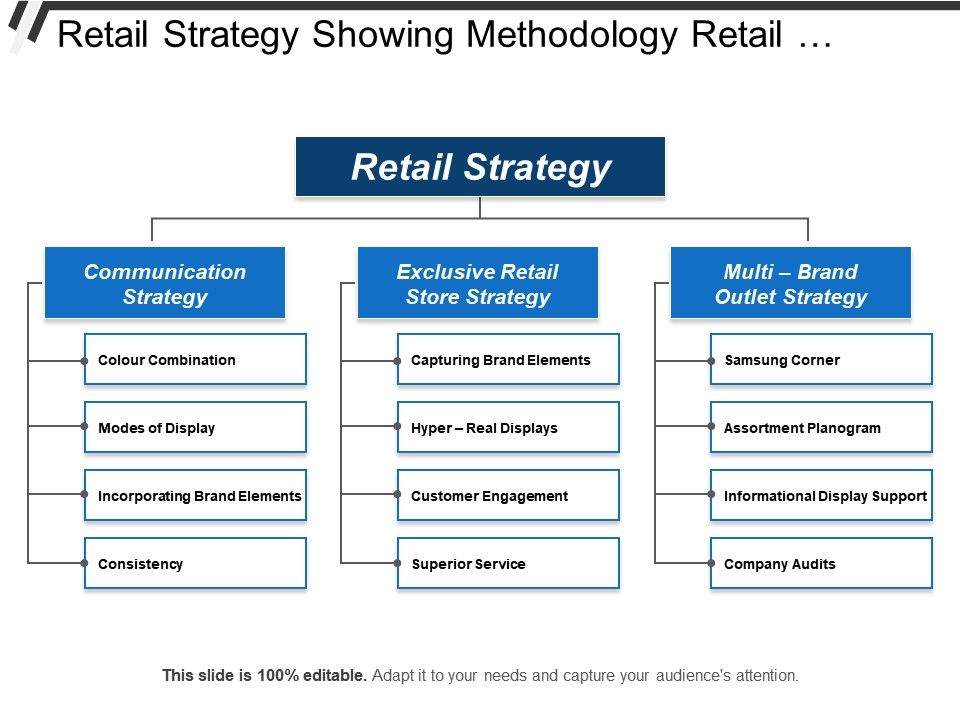 Retail Strategy Showing Methodology Retail …

Retail Strategy

Communication Strategy

Colour Combination

Modes of Display

Incorporating Brand Elements

Consistency

Exclusive Retail Store Strategy

Capturing Brand Elements

Hyper – Real Displays

Customer Engagement

Superior Service

Multi – Brand Outlet Strategy

Samsung Corner

Assortment Planogram

Informational Display Support

Company Audits

This slide is 100% editable. Adapt it to your needs and capture your audience's attention.